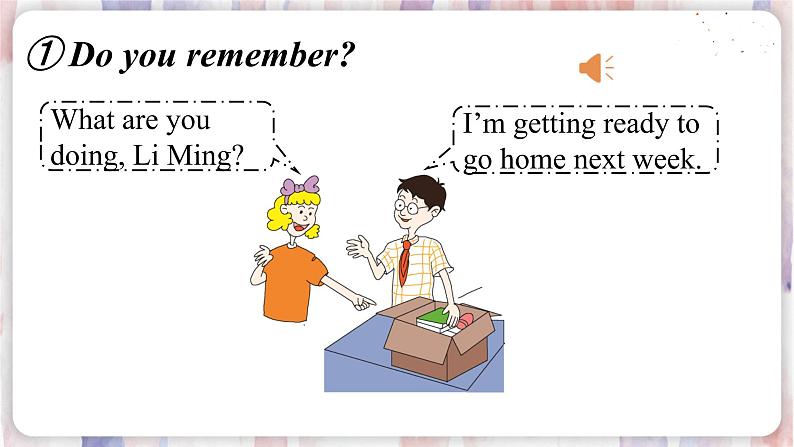 ① Do you remember?

What are you doing, Li Ming?

I'm getting ready to go home next week.